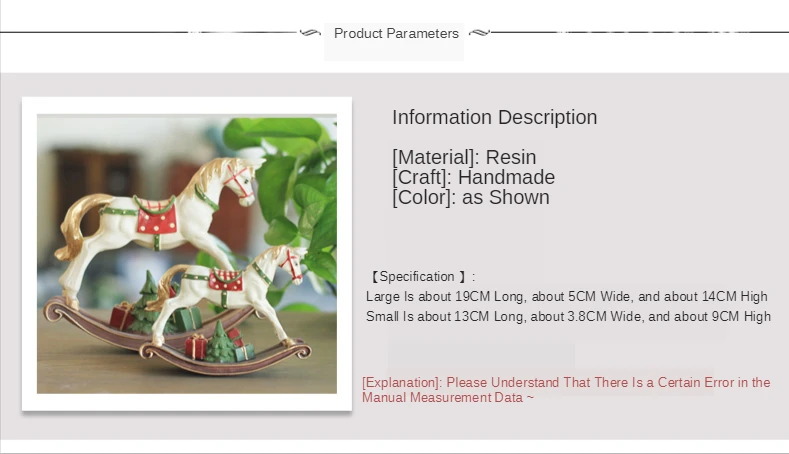 Product Parameters

Information Description

[Material]: Resin
[Craft]: Handmade
[Color]: as Shown

【Specification 】:
Large Is about 19CM Long, about 5CM Wide, and about 14CM High
Small Is about 13CM Long, about 3.8CM Wide, and about 9CM High

[Explanation]: Please Understand That There Is a Certain Error in the Manual Measurement Data ~